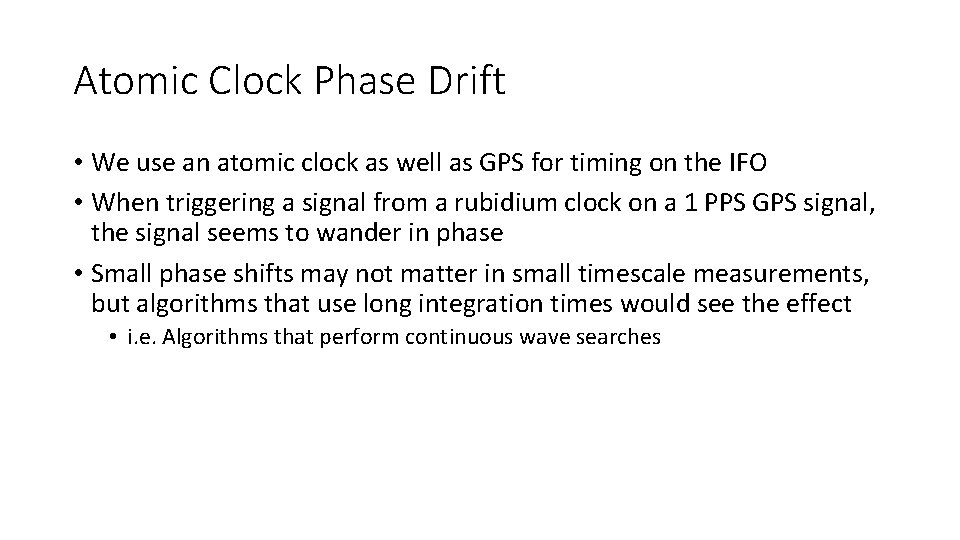 Atomic Clock Phase Drift

• We use an atomic clock as well as GPS for timing on the IFO
• When triggering a signal from a rubidium clock on a 1 PPS GPS signal, the signal seems to wander in phase
• Small phase shifts may not matter in small timescale measurements, but algorithms that use long integration times would see the effect
  • i.e. Algorithms that perform continuous wave searches